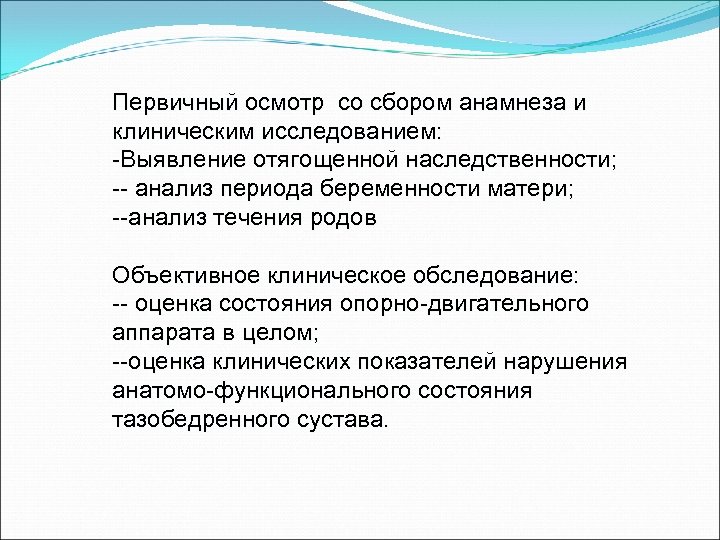 Первичный осмотр  со сбором анамнеза и клиническим исследованием:
-Выявление отягощенной наследственности;
-- анализ периода беременности матери;
--анализ течения родов

Объективное клиническое обследование:
-- оценка состояния опорно-двигательного аппарата в целом;
--оценка клинических показателей нарушения анатомо-функционального состояния тазобедренного сустава.